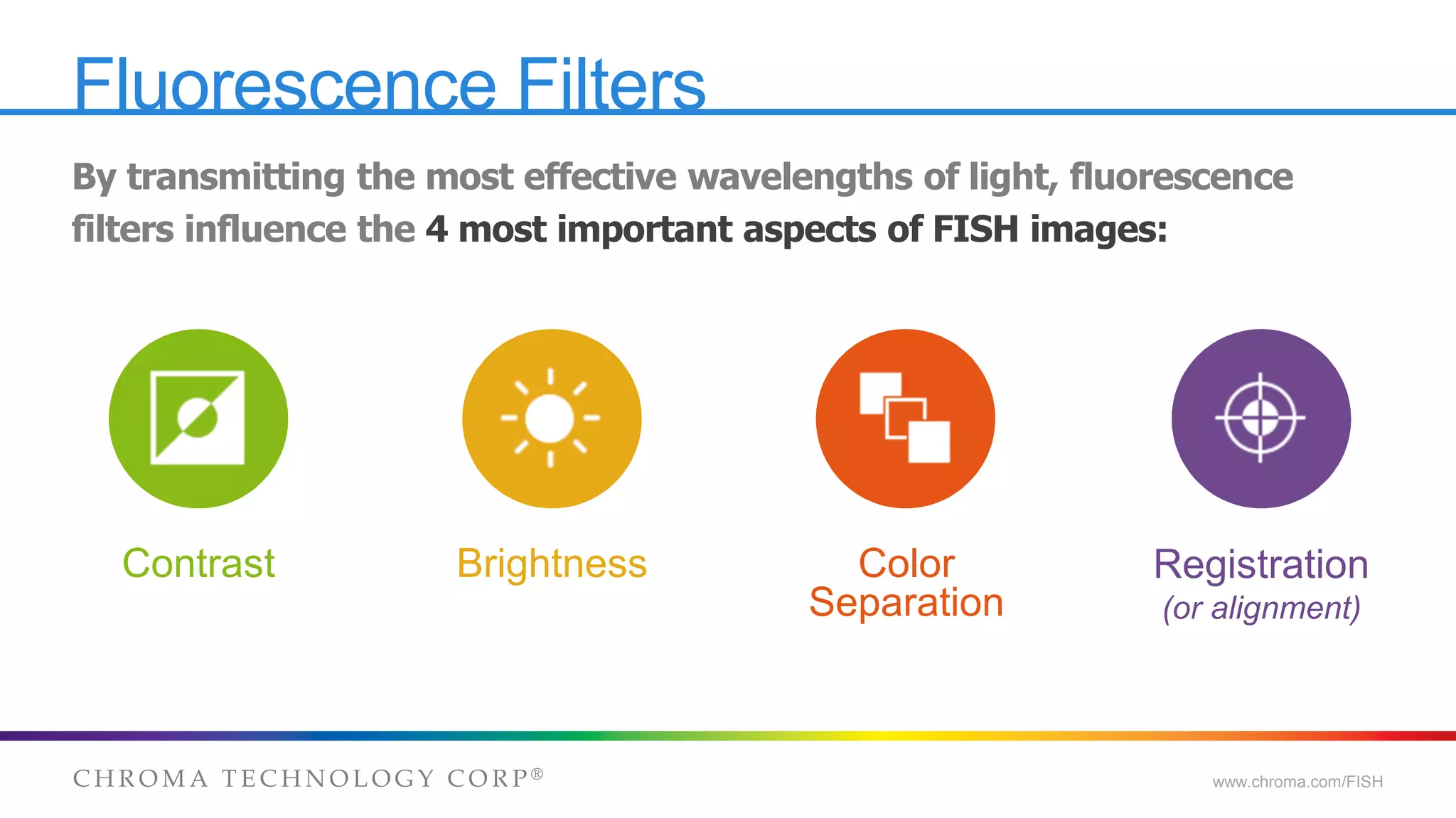 Fluorescence Filters

By transmitting the most effective wavelengths of light, fluorescence filters influence the 4 most important aspects of FISH images:

Contrast

Brightness

Color Separation

Registration
(or alignment)

CHROMA TECHNOLOGY CORP®

www.chroma.com/FISH